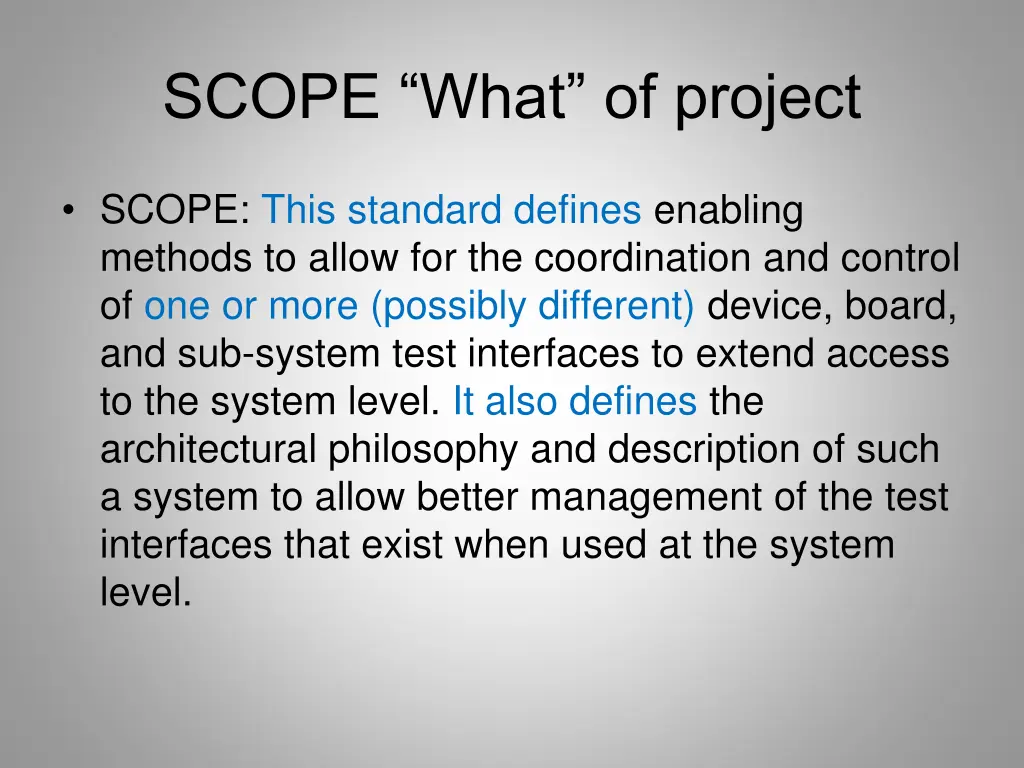 SCOPE “What” of project

• SCOPE: This standard defines enabling methods to allow for the coordination and control of one or more (possibly different) device, board, and sub-system test interfaces to extend access to the system level. It also defines the architectural philosophy and description of such a system to allow better management of the test interfaces that exist when used at the system level.